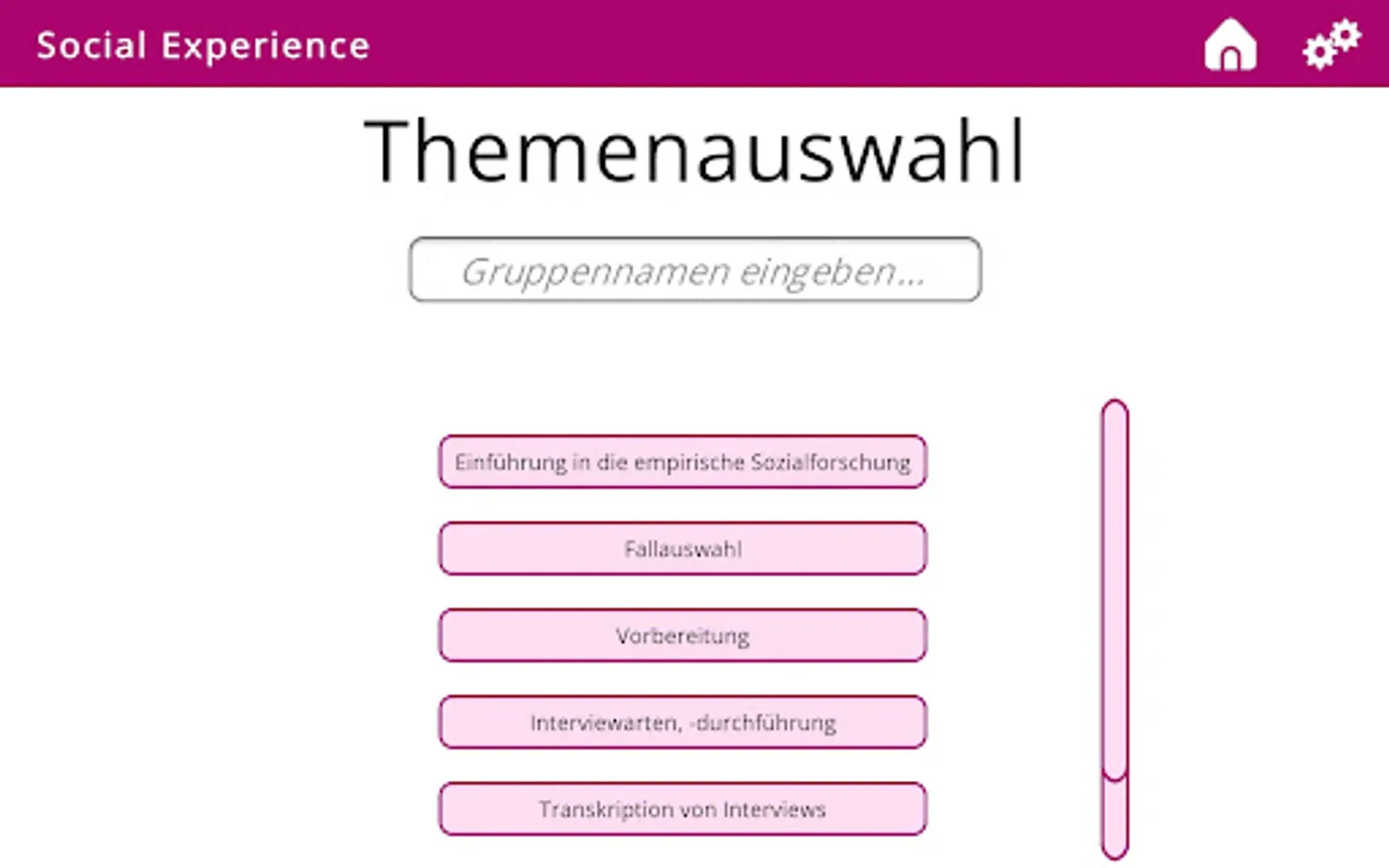 Social Experience

Themenauswahl

Gruppennamen eingeben...

Einführung in die empirische Sozialforschung

Fallauswahl

Vorbereitung

Interviewarten, -durchführung

Transkription von Interviews